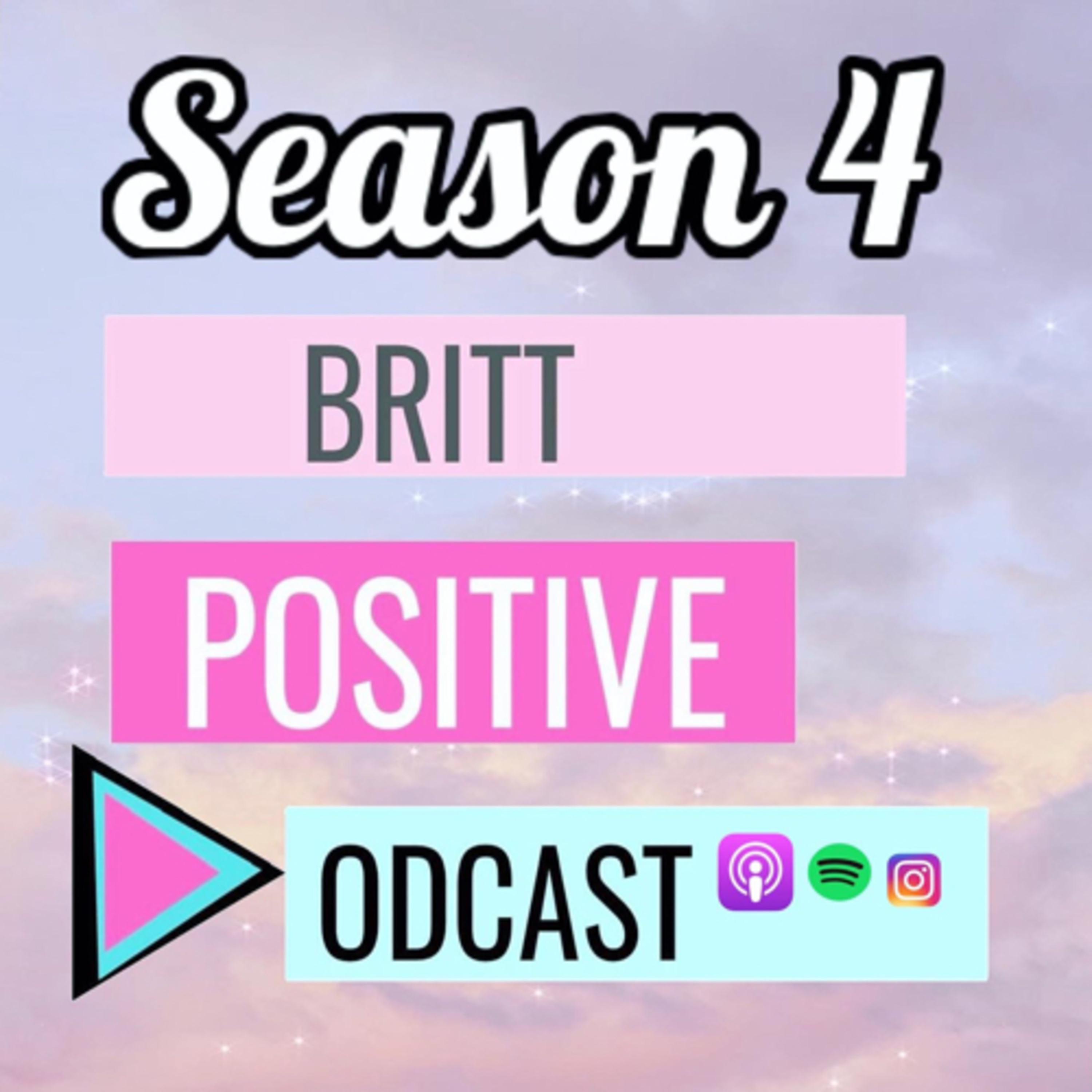 Season 4

BRITT

POSITIVE

ODCAST